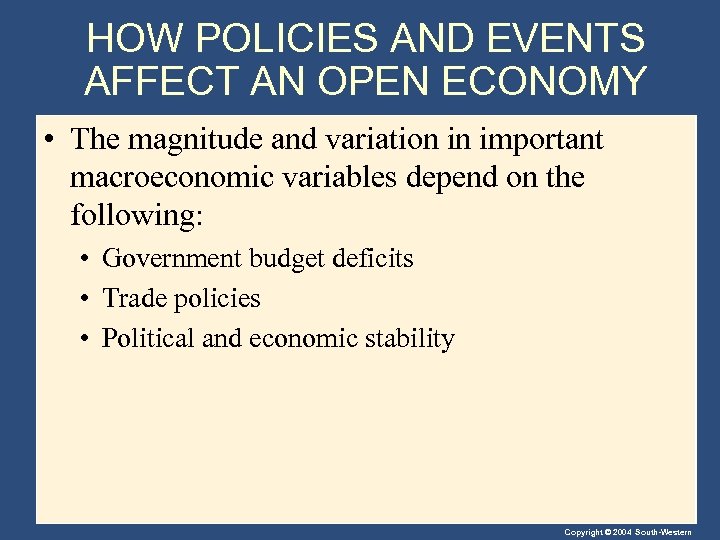 HOW POLICIES AND EVENTS AFFECT AN OPEN ECONOMY

• The magnitude and variation in important macroeconomic variables depend on the following:

• Government budget deficits
• Trade policies
• Political and economic stability

Copyright © 2004 South-Western